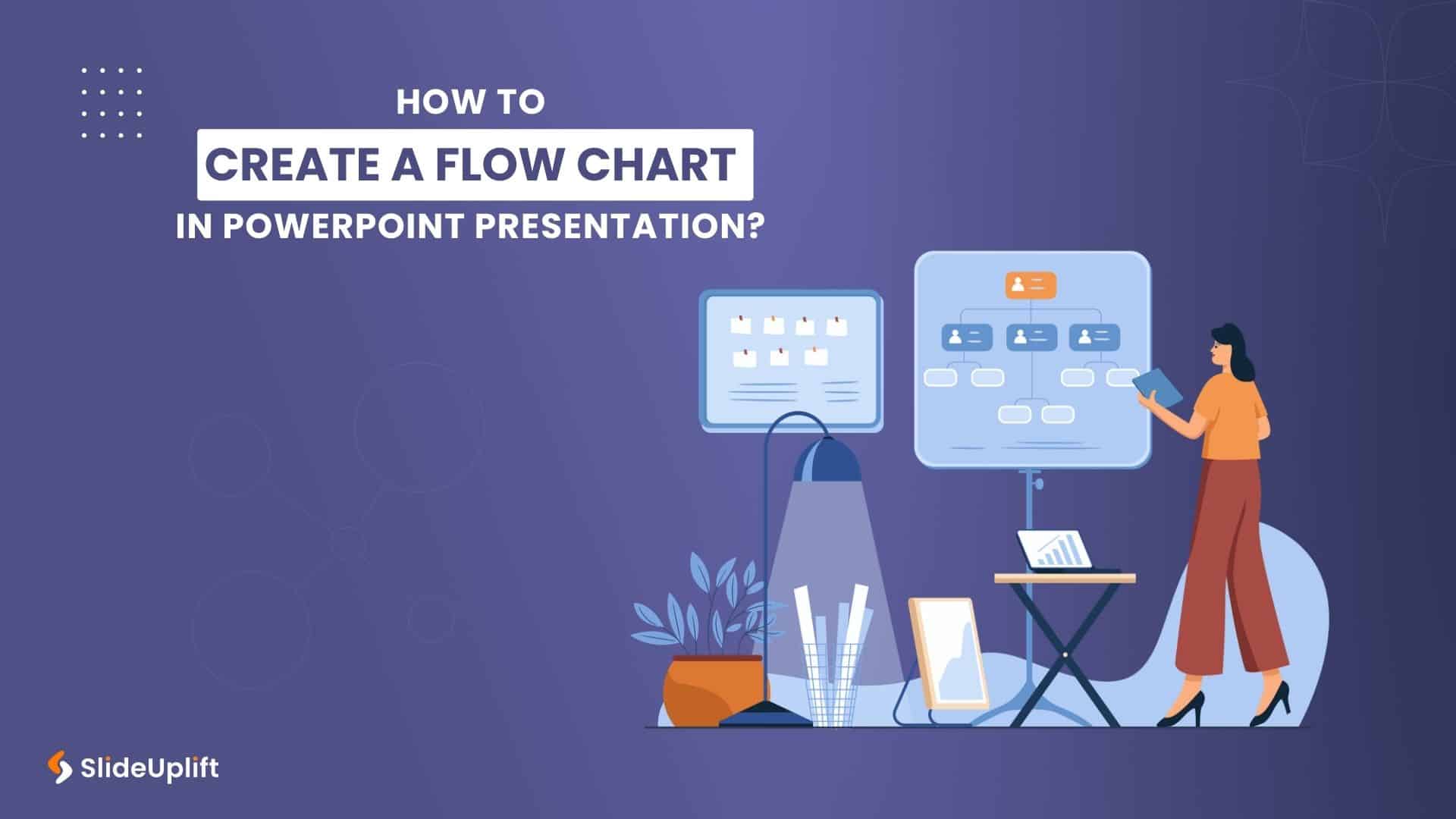 HOW TO

CREATE A FLOW CHART

IN POWERPOINT PRESENTATION?

SlideUplift